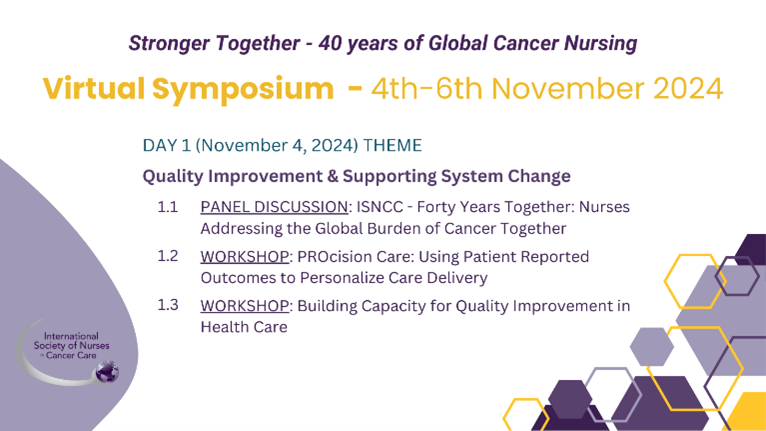 Stronger Together - 40 years of Global Cancer Nursing

Virtual Symposium - 4th-6th November 2024

DAY 1 (November 4, 2024) THEME

Quality Improvement & Supporting System Change

1.1 PANEL DISCUSSION: ISNCC - Forty Years Together: Nurses Addressing the Global Burden of Cancer Together

1.2 WORKSHOP: PROcision Care: Using Patient Reported Outcomes to Personalize Care Delivery

1.3 WORKSHOP: Building Capacity for Quality Improvement in Health Care

International Society of Nurses in Cancer Care